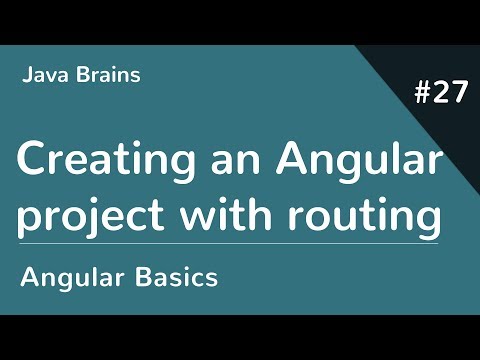 Java Brains

#27

Creating an Angular project with routing

Angular Basics